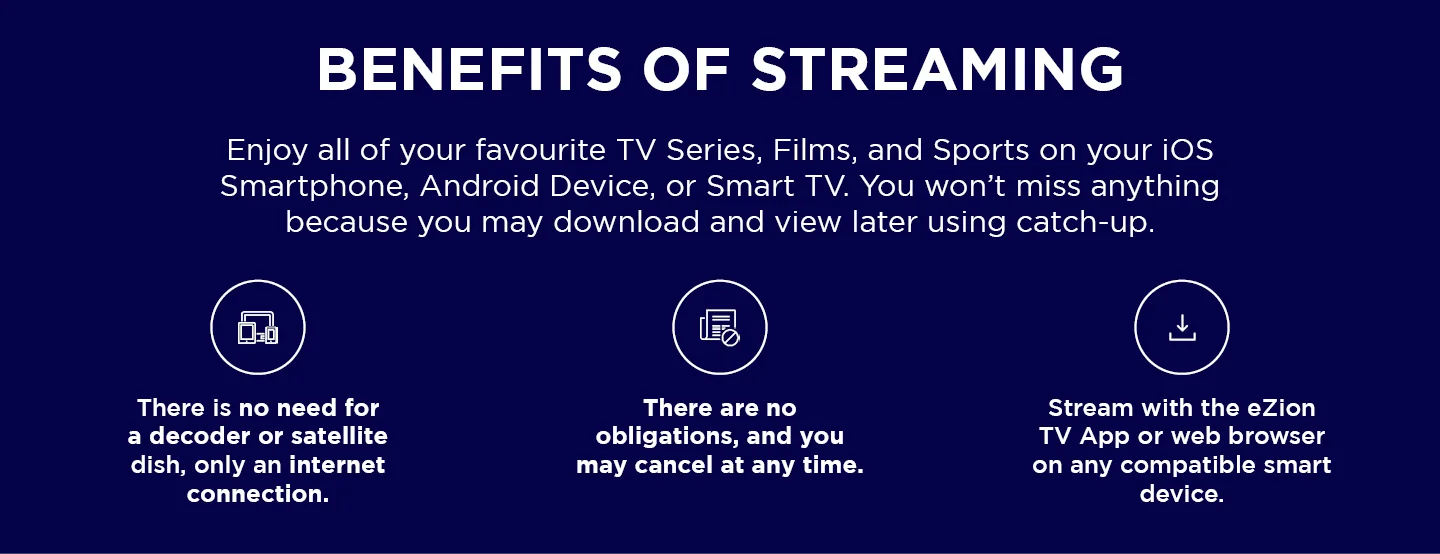 BENEFITS OF STREAMING

Enjoy all of your favourite TV Series, Films, and Sports on your iOS Smartphone, Android Device, or Smart TV. You won't miss anything because you may download and view later using catch-up.

There is no need for a decoder or satellite dish, only an internet connection.

There are no obligations, and you may cancel at any time.

Stream with the eZion TV App or web browser on any compatible smart device.